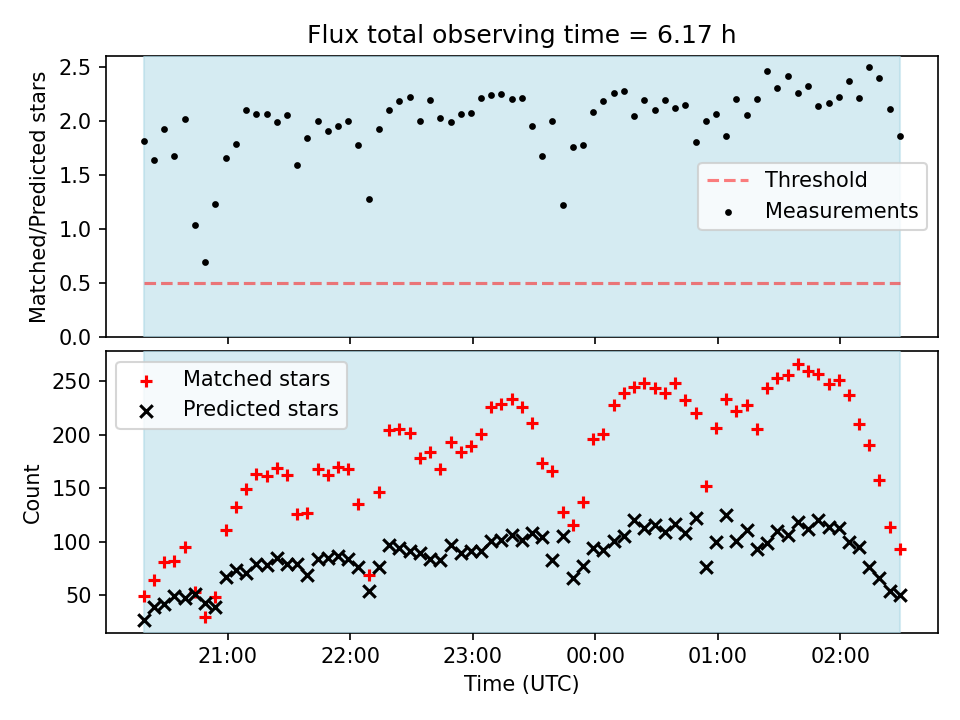 Flux total observing time = 6.17 h

Matched/Predicted stars

2.5
2.0
1.5
1.0
0.5
0.0

Threshold
Measurements

Matched stars
Predicted stars

Count

250
200
150
100
50

21:00
22:00
23:00
00:00
01:00
02:00

Time (UTC)